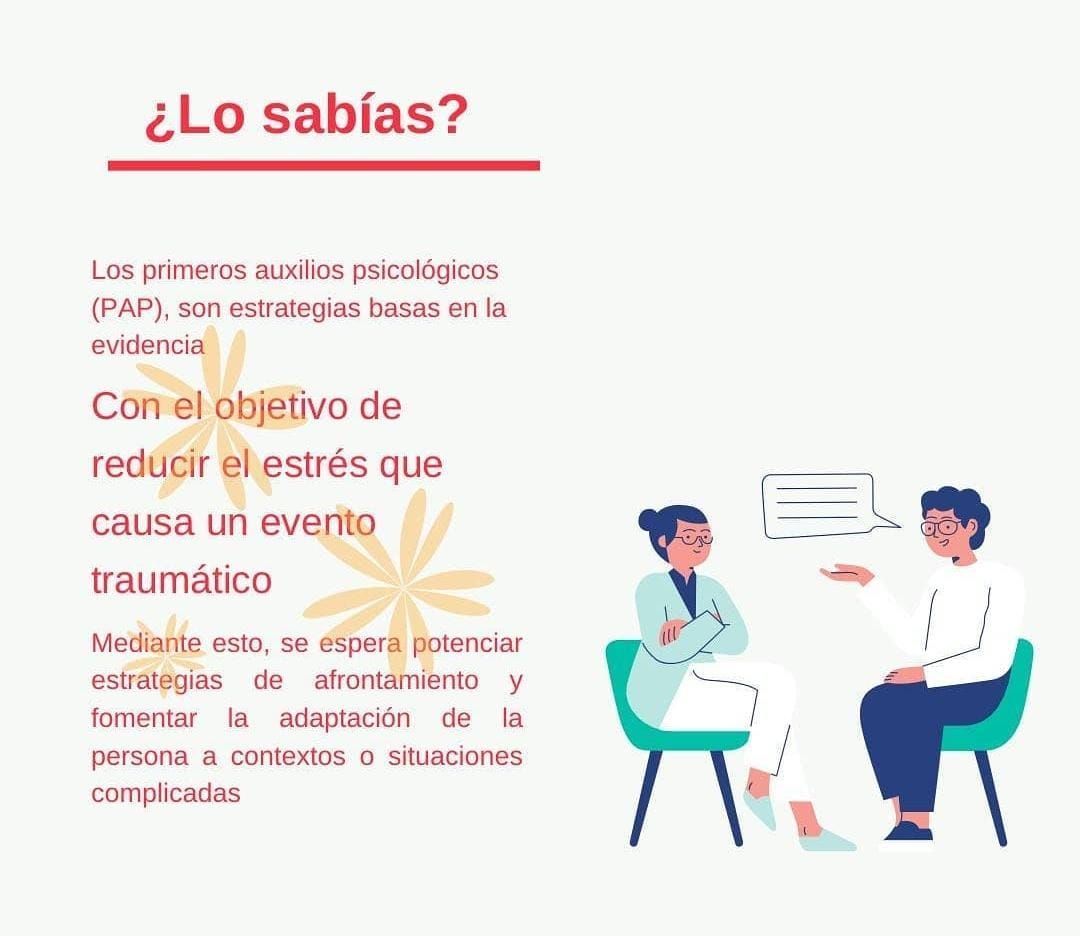 ¿Lo sabías?

Los primeros auxilios psicológicos (PAP), son estrategias basas en la evidencia

Con el objetivo de reducir el estrés que causa un evento traumático

Mediante esto, se espera potenciar estrategias de afrontamiento y fomentar la adaptación de la persona a contextos o situaciones complicadas